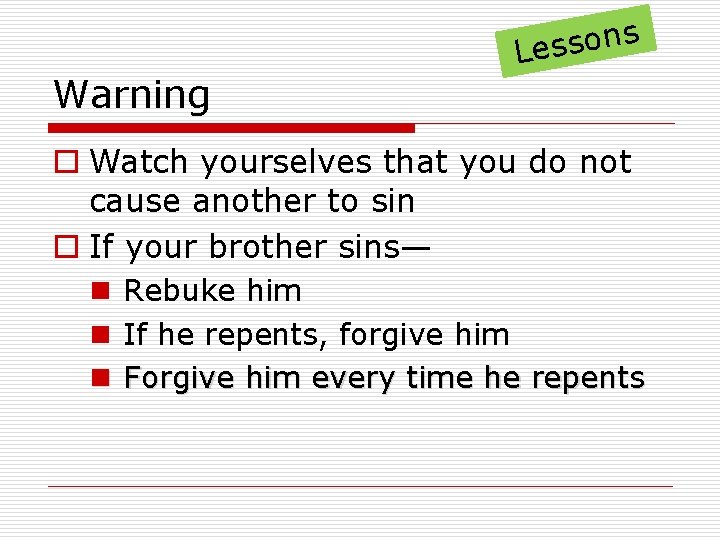 Lessons

Warning

Watch yourselves that you do not cause another to sin

If your brother sins—

Rebuke him

If he repents, forgive him

Forgive him every time he repents